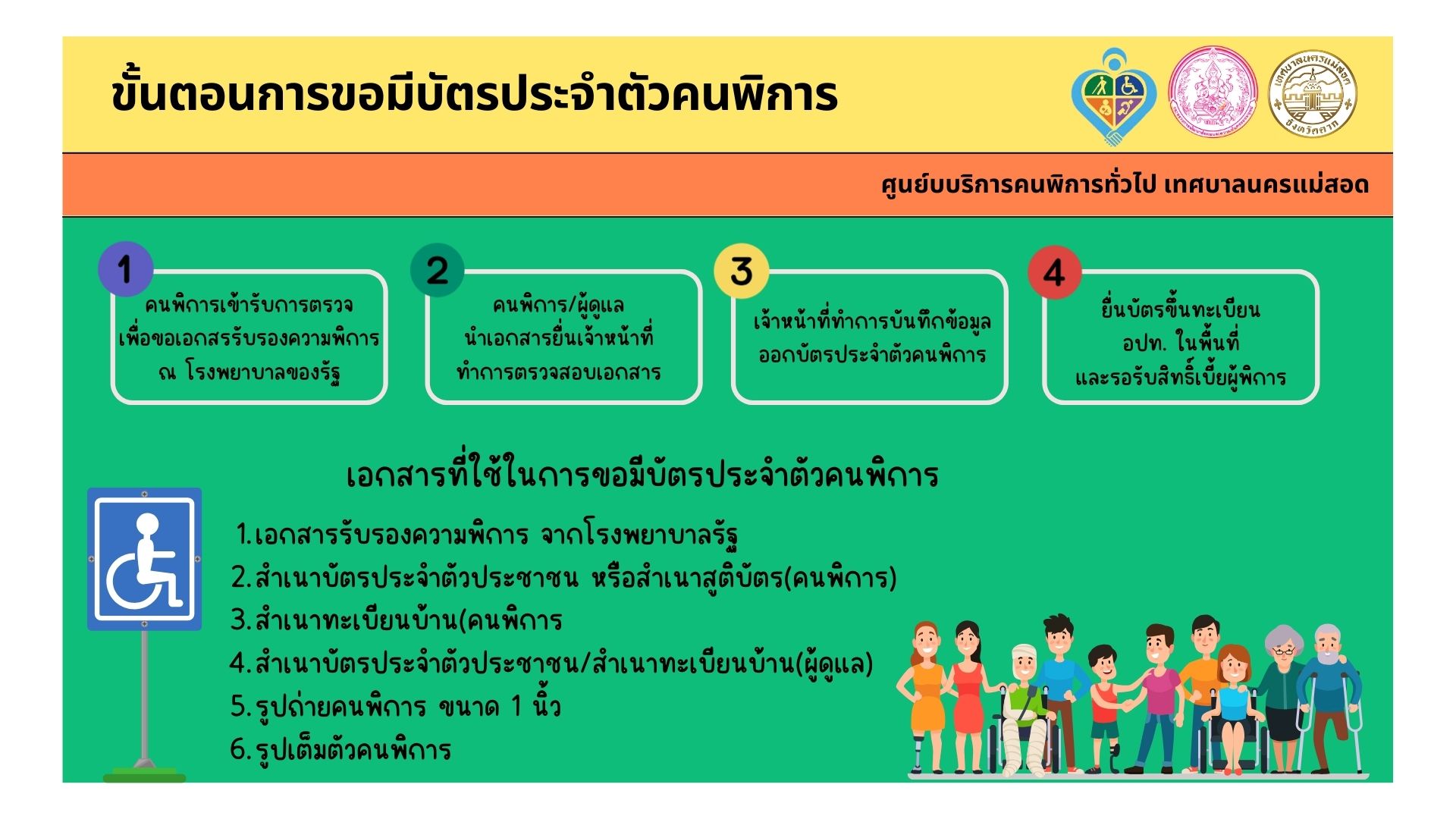 ขั้นตอนการขอมีบัตรประจำตัวคนพิการ

เทศบาลนครแม่สอด จังหวัดตาก

ศูนย์บบริการคนพิการทั่วไป เทศบาลนครแม่สอด

1
คนพิการเข้ารับการตรวจ เพื่อขอเอกสรรับรองความพิการ ณ โรงพยาบาลของรัฐ

2
คนพิการ/ผู้ดูแล นำเอกสารยื่นเจ้าหน้าที่ ทำการตรวจสอบเอกสาร

3
เจ้าหน้าที่ทำการบันทึกข้อมูล ออกบัตรประจำตัวคนพิการ

4
ยื่นบัตรขึ้นทะเบียน อปท. ในพื้นที่ และรอรับสิทธิ์เบี้ยผู้พิการ

เอกสารที่ใช้ในการขอมีบัตรประจำตัวคนพิการ

1.เอกสารรับรองความพิการ จากโรงพยาบาลรัฐ
2.สำเนาบัตรประจำตัวประชาชน หรือสำเนาสูติบัตร(คนพิการ)
3.สำเนาทะเบียนบ้าน(คนพิการ
4.สำเนาบัตรประจำตัวประชาชน/สำเนาทะเบียนบ้าน(ผู้ดูแล)
5.รูปถ่ายคนพิการ ขนาด 1 นิ้ว
6.รูปเต็มตัวคนพิการ